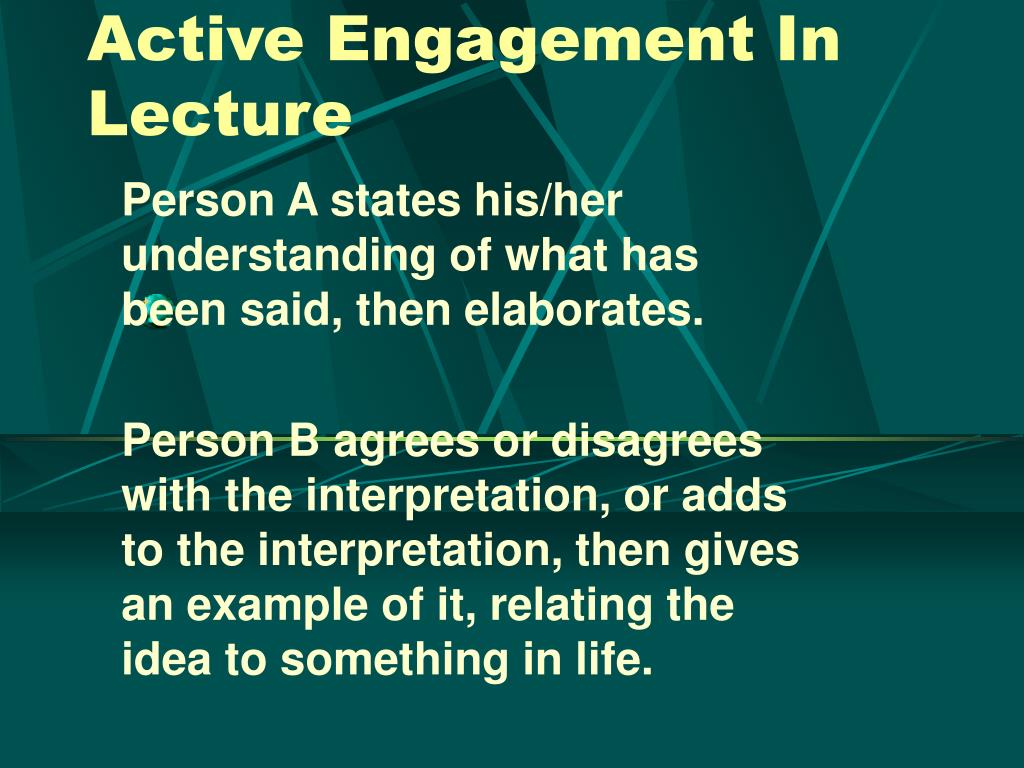 Active Engagement In Lecture

Person A states his/her understanding of what has been said, then elaborates.

Person B agrees or disagrees with the interpretation, or adds to the interpretation, then gives an example of it, relating the idea to something in life.